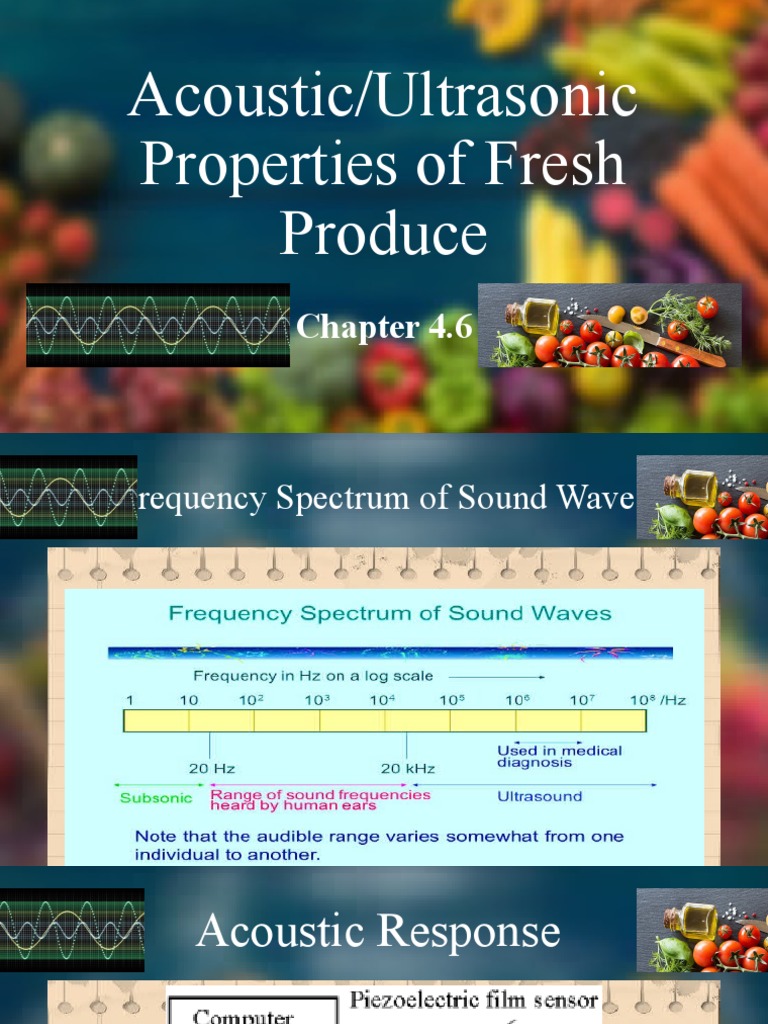 Acoustic/Ultrasonic Properties of Fresh Produce

Chapter 4.6

requency Spectrum of Sound Wave

Frequency Spectrum of Sound Waves

Frequency in Hz on a log scale

1 10 $10^2$ $10^3$ $10^4$ $10^5$ $10^6$ $10^7$ $10^8$ /Hz

20 Hz

20 kHz

Used in medical diagnosis

Subsonic

Range of sound frequencies heard by human ears

Ultrasound

Note that the audible range varies somewhat from one individual to another.

Acoustic Response

Computer

Piezoelectric film sensor